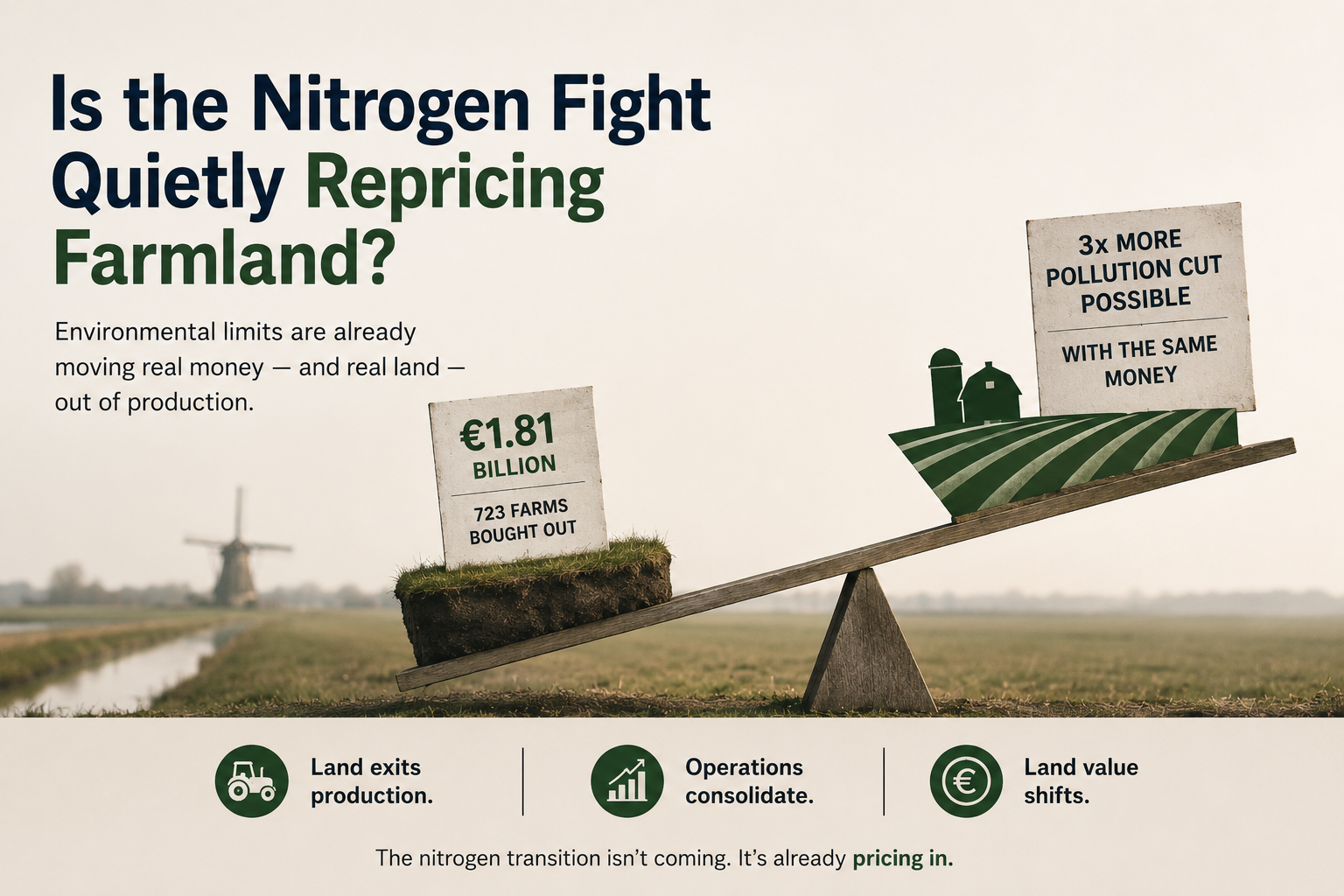 Is the Nitrogen Fight Quietly Repricing Farmland?

Environmental limits are already moving real money — and real land — out of production.

€1.81 BILLION

723 FARMS BOUGHT OUT

3x MORE POLLUTION CUT POSSIBLE

WITH THE SAME MONEY

Land exits production.

Operations consolidate.

Land value shifts.

The nitrogen transition isn't coming. It's already pricing in.